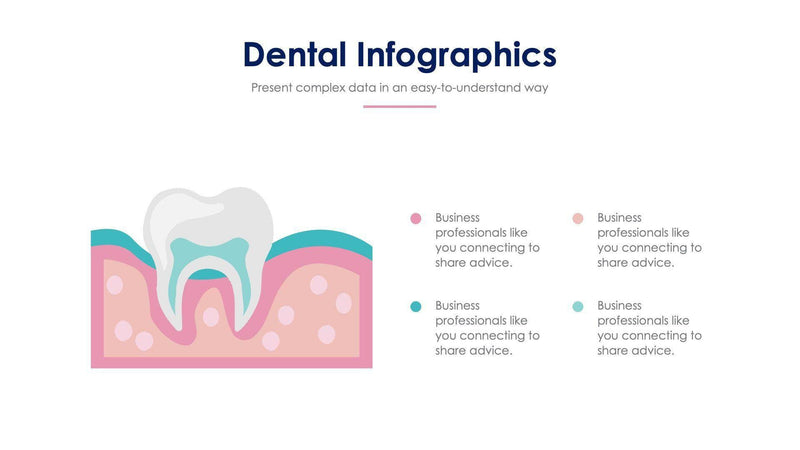 Dental Infographics

Present complex data in an easy-to-understand way

Business professionals like you connecting to share advice.

Business professionals like you connecting to share advice.

Business professionals like you connecting to share advice.

Business professionals like you connecting to share advice.